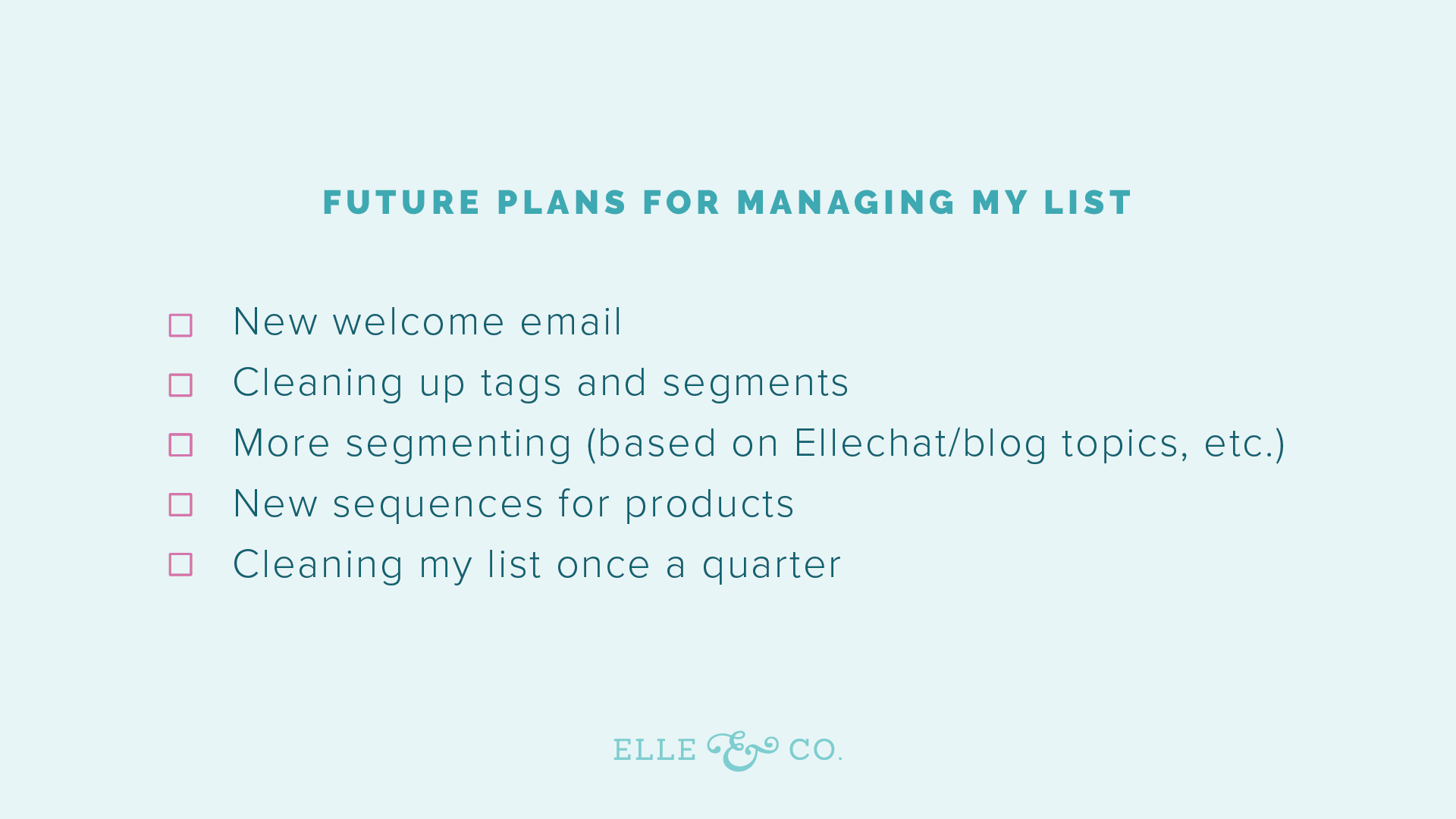 FUTURE PLANS FOR MANAGING MY LIST

☐ New welcome email
☐ Cleaning up tags and segments
☐ More segmenting (based on Ellechat/blog topics, etc.)
☐ New sequences for products
☐ Cleaning my list once a quarter

ELLE & CO.